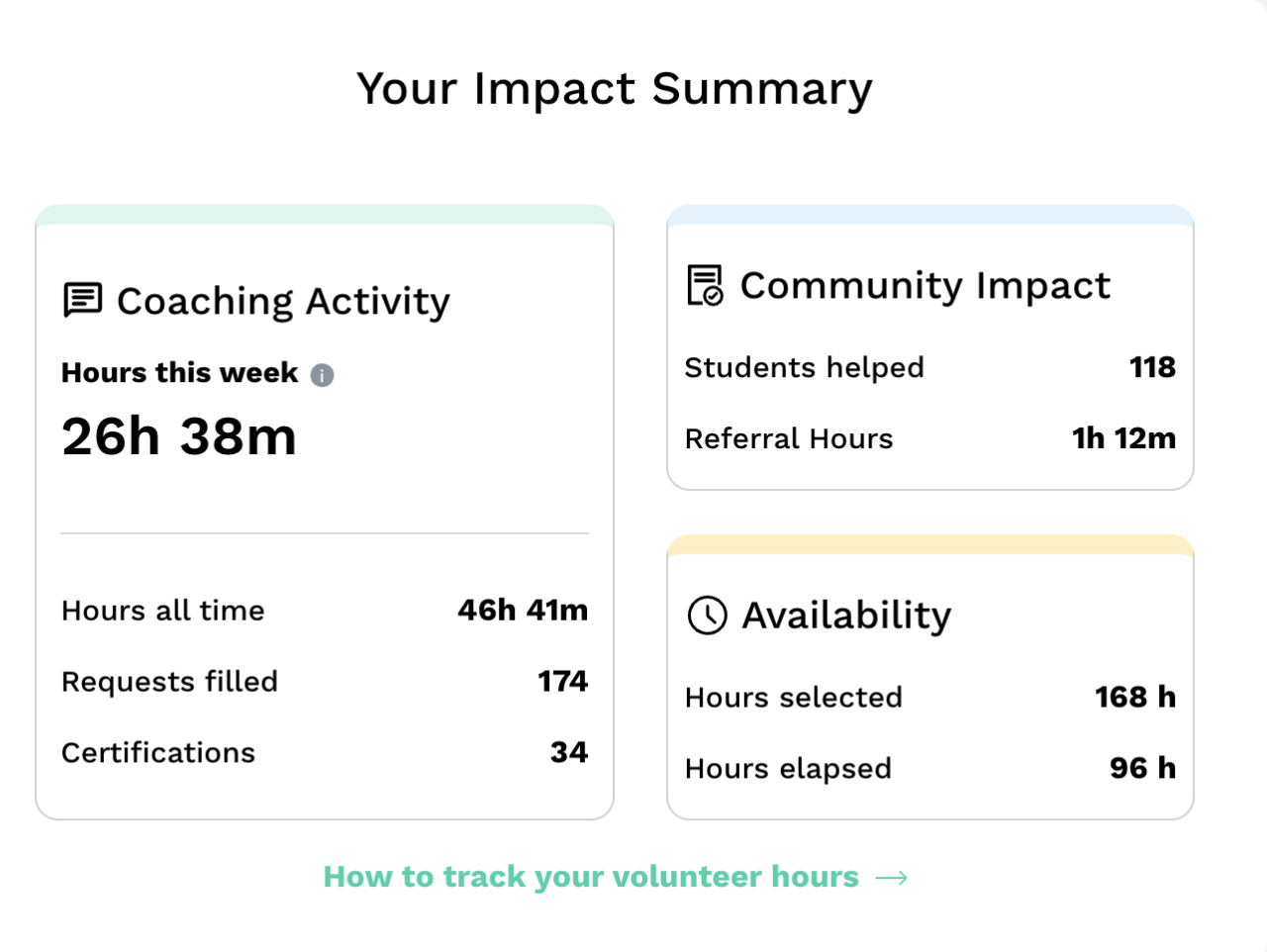 Your Impact Summary

Coaching Activity

Hours this week

26h 38m

Hours all time 46h 41m

Requests filled 174

Certifications 34

Community Impact

Students helped 118

Referral Hours 1h 12m

Availability

Hours selected 168 h

Hours elapsed 96 h

How to track your volunteer hours →